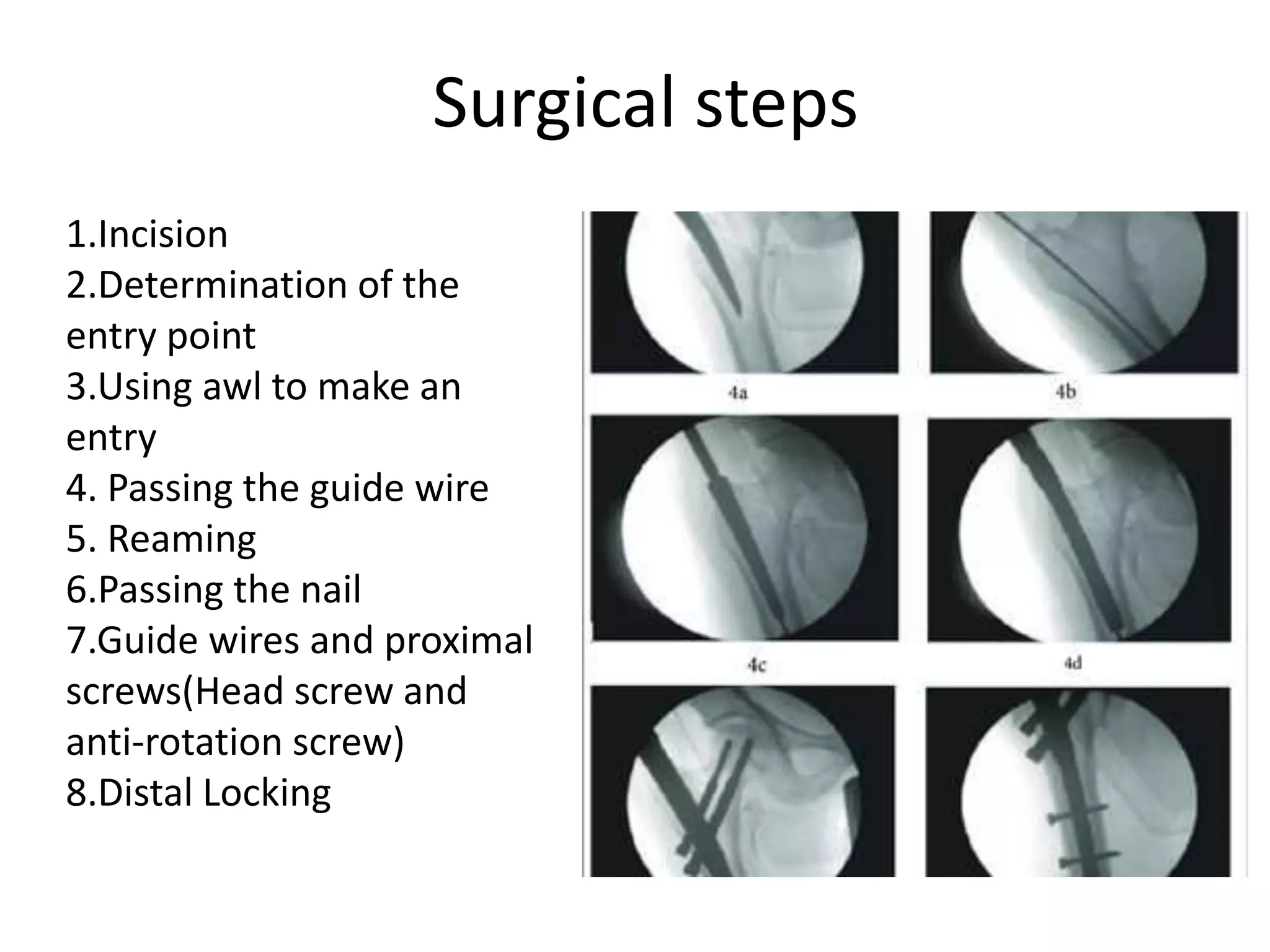 Surgical steps

1.Incision
2.Determination of the entry point
3.Using awl to make an entry
4. Passing the guide wire
5. Reaming
6.Passing the nail
7.Guide wires and proximal screws(Head screw and anti-rotation screw)
8.Distal Locking

4a

4b

4c

4d